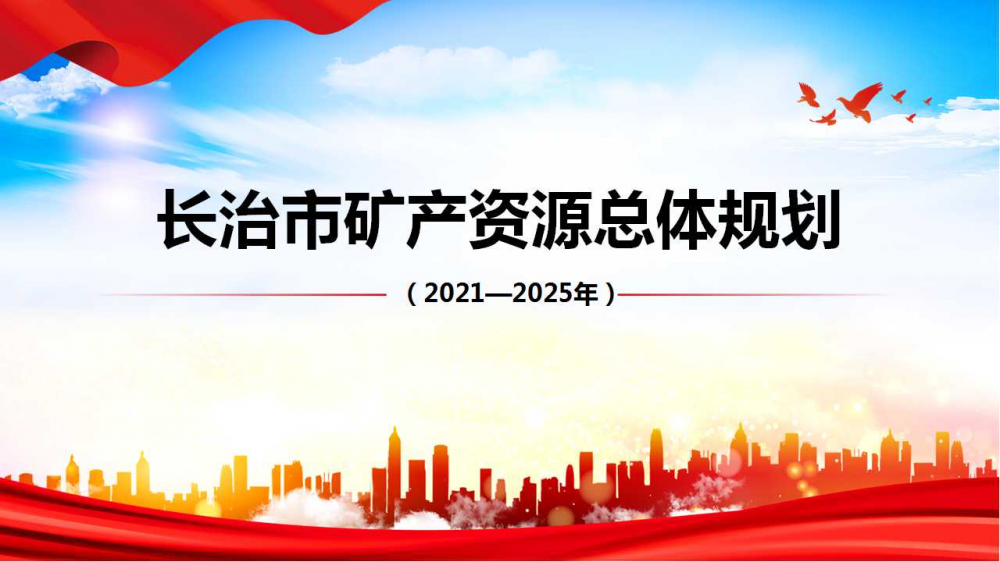 长治市矿产资源总体规划

（2021—2025年）